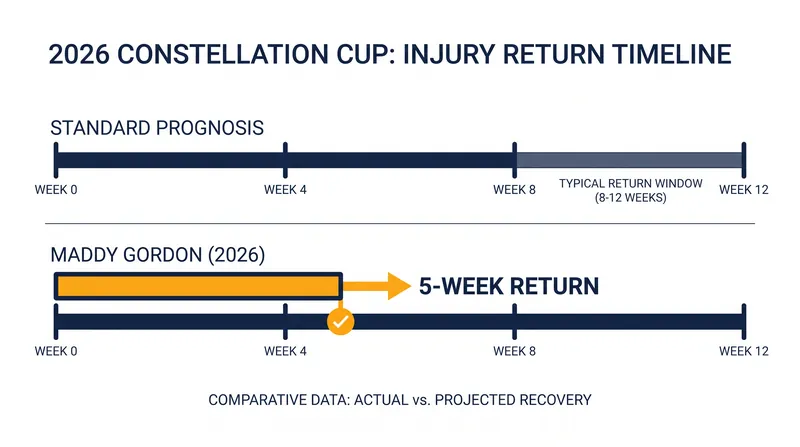 2026 CONSTELLATION CUP: INJURY RETURN TIMELINE

STANDARD PROGNOSIS

WEEK 0
WEEK 4
WEEK 8
TYPICAL RETURN WINDOW (8-12 WEEKS)
WEEK 12

MADDY GORDON (2026)

5-WEEK RETURN

WEEK 0
WEEK 4
WEEK 8
WEEK 12

COMPARATIVE DATA: ACTUAL vs. PROJECTED RECOVERY